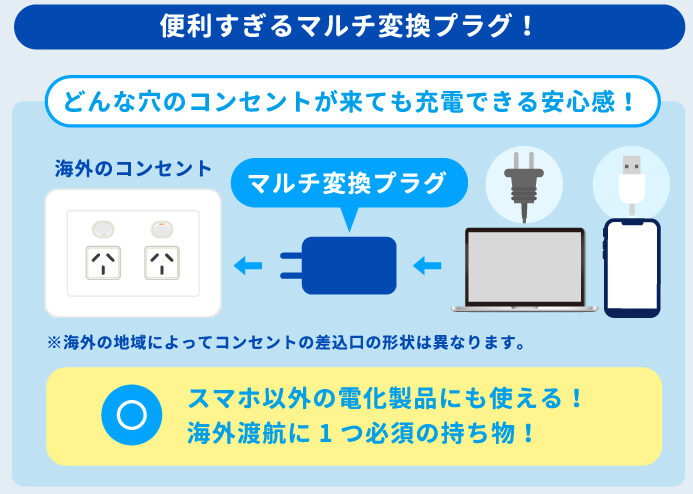 便利すぎるマルチ変換プラグ！

どんな穴のコンセントが来ても充電できる安心感！

海外のコンセント

マルチ変換プラグ

※海外の地域によってコンセントの差込口の形状は異なります。

スマホ以外の電化製品にも使える！
海外渡航に１つ必須の持ち物！